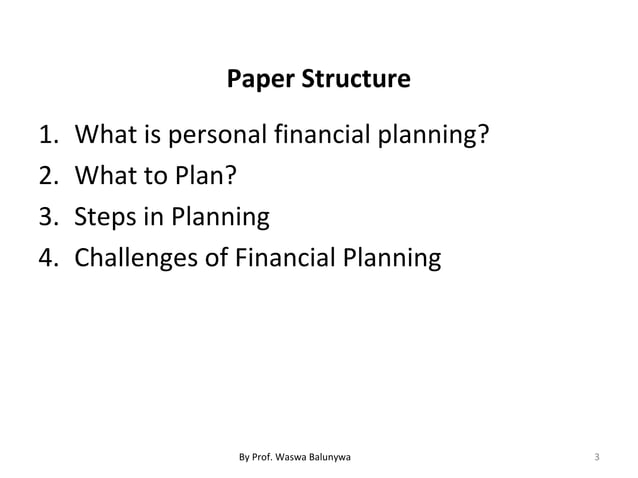 Paper Structure

1. What is personal financial planning?
2. What to Plan?
3. Steps in Planning
4. Challenges of Financial Planning

By Prof. Waswa Balunywa

3